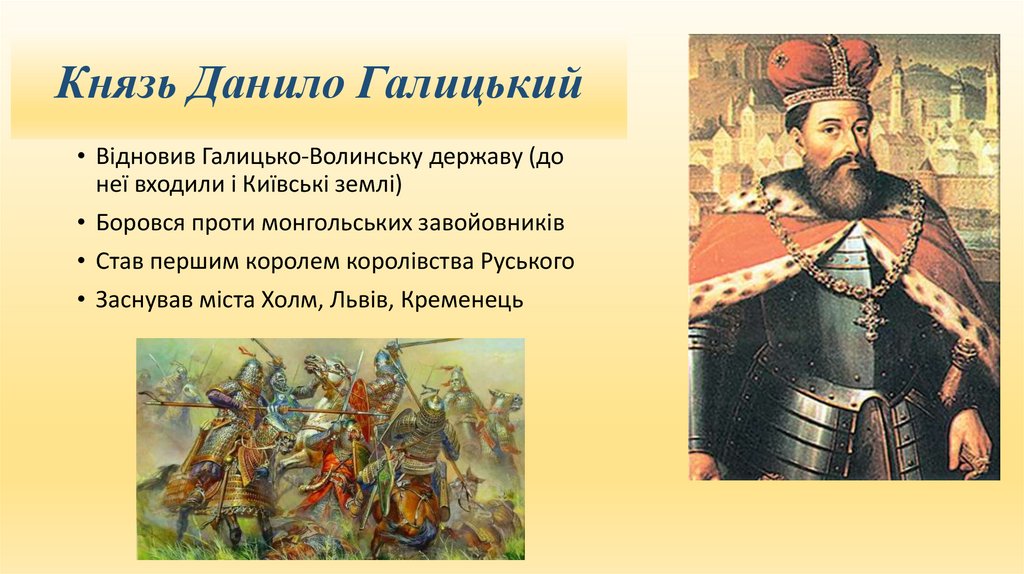 Князь Данило Галицький

• Відновив Галицько-Волинську державу (до неї входили і Київські землі)
• Боровся проти монгольських завойовників
• Став першим королем королівства Руського
• Заснував міста Холм, Львів, Кременець